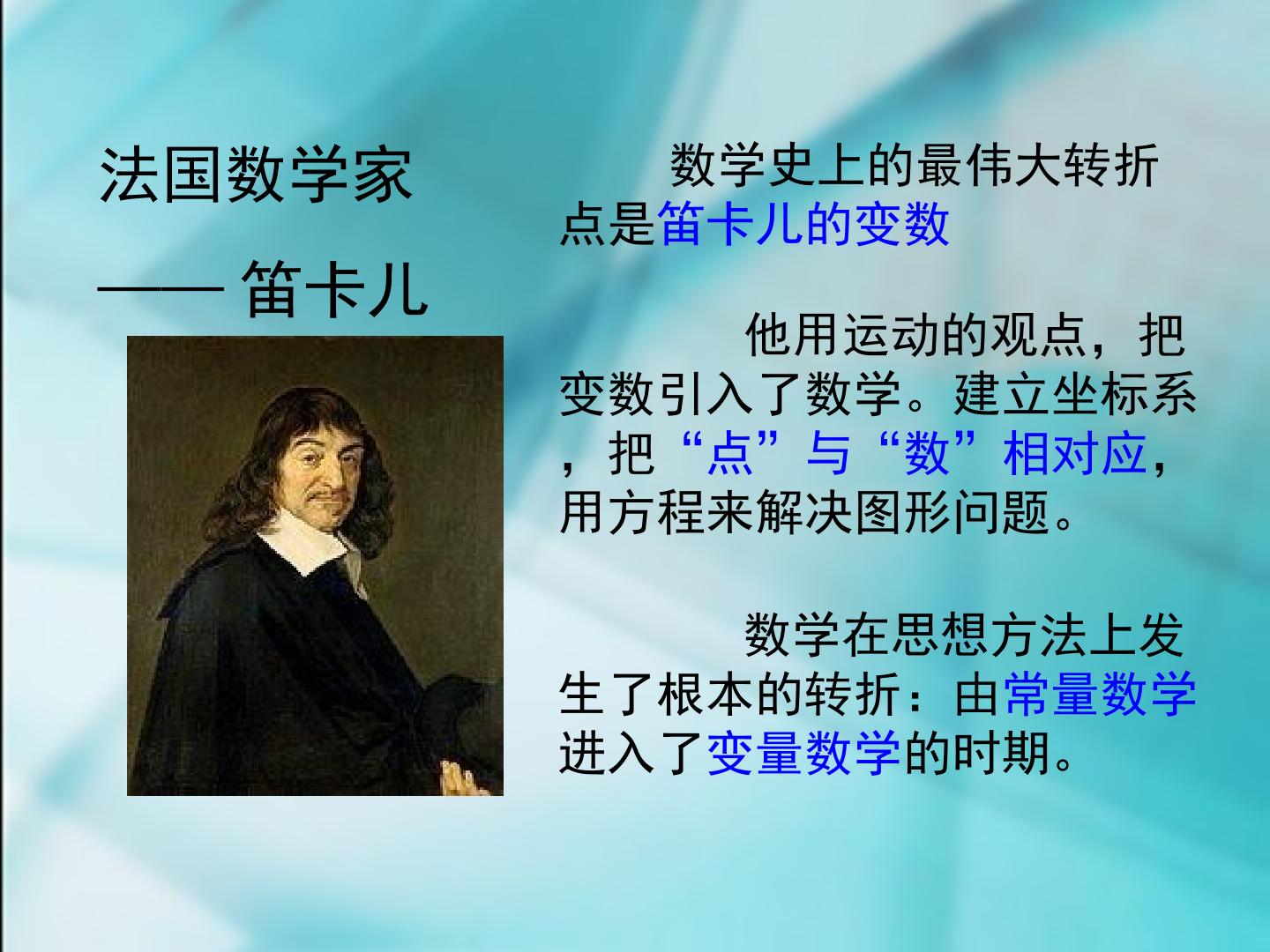 法国数学家

—— 笛卡儿

数学史上的最伟大转折点是笛卡儿的变数

他用运动的观点，把变数引入了数学。建立坐标系，把“点”与“数”相对应，用方程来解决图形问题。

数学在思想方法上发生了根本的转折：由常量数学进入了变量数学的时期。